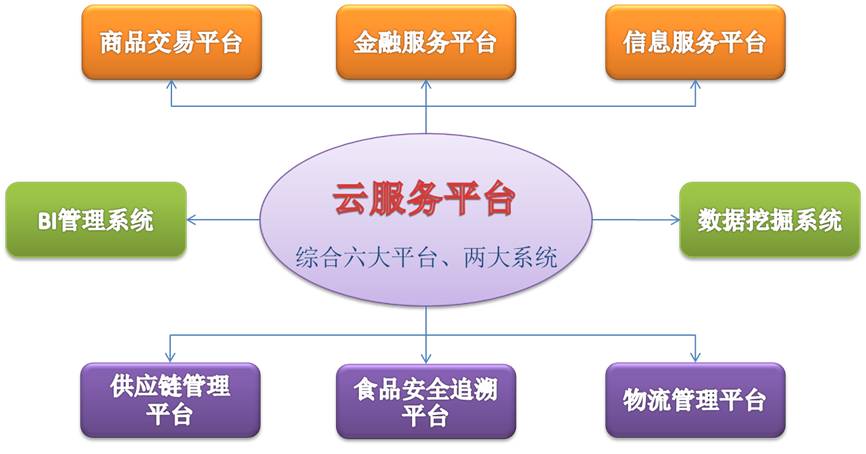 商品交易平台

金融服务平台

信息服务平台

BI管理系统

云服务平台

综合六大平台、两大系统

数据挖掘系统

供应链管理平台

食品安全追溯平台

物流管理平台